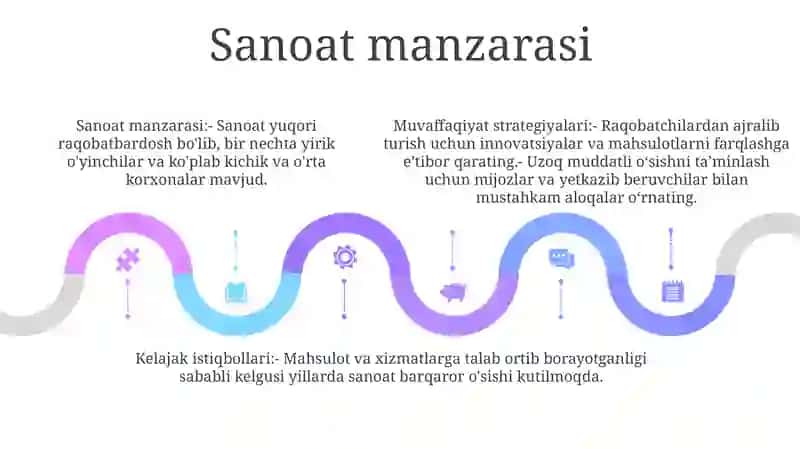 Sanoat manzarasi

Sanoat manzarasi:- Sanoat yuqori raqobatbardosh bo'lib, bir nechta yirik o'yinchilar va ko'plab kichik va o'rta korxonalar mavjud.

Muvaffaqiyat strategiyalari:- Raqobatchilardan ajralib turish uchun innovatsiyalar va mahsulotlarni farqlashga e'tibor qarating.- Uzoq muddatli o'sishni ta'minlash uchun mijozlar va yetkazib beruvchilar bilan mustahkam aloqalar o'rnating.

Kelajak istiqbollari:- Mahsulot va xizmatlarga talab ortib borayotganligi sababli kelgusi yillarda sanoat barqaror o'sishi kutilmoqda.